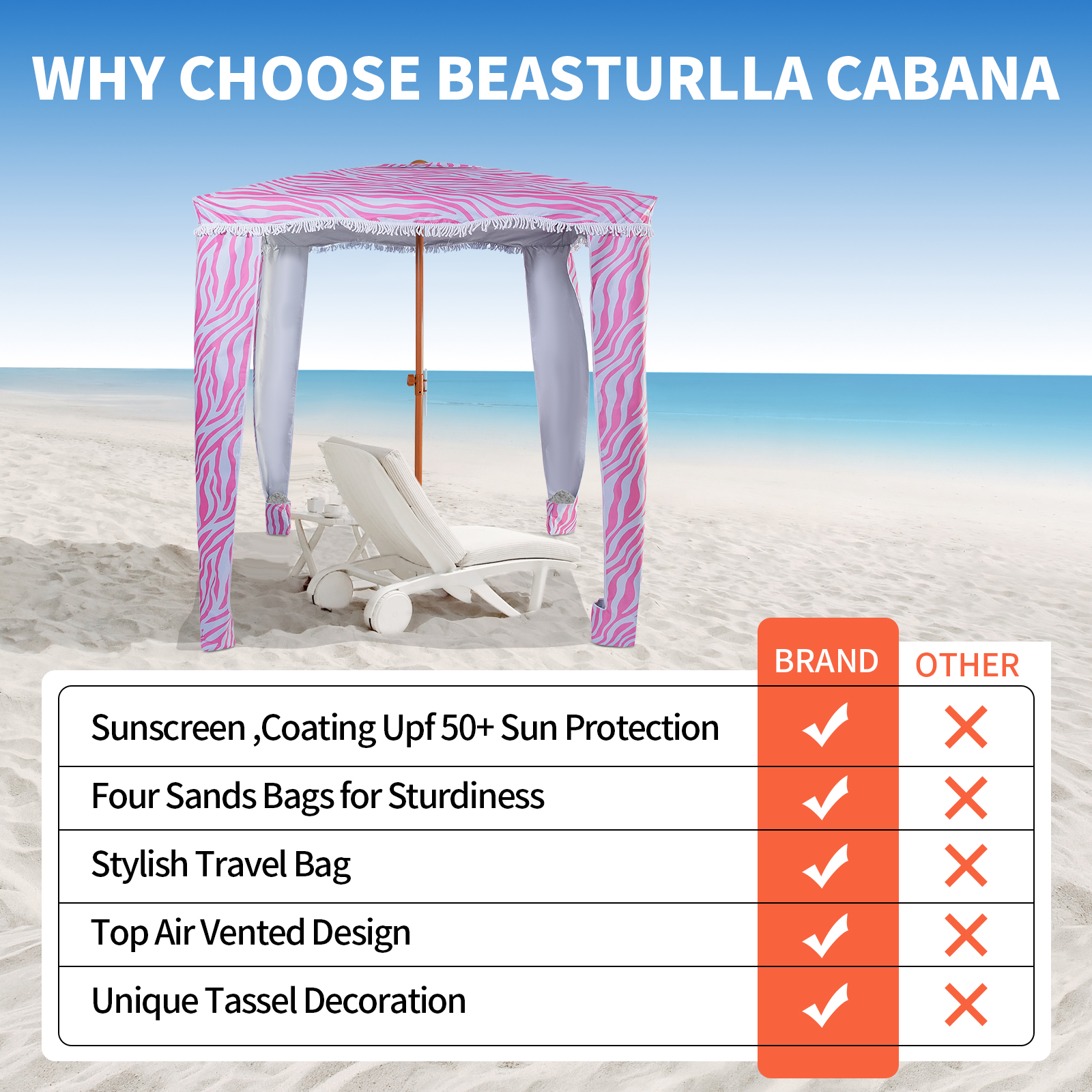 WHY CHOOSE BEASTURLLA CABANA

| | BRAND | OTHER |
|---|---|---|
| Sunscreen ,Coating Upf 50+ Sun Protection | ✓ | ✗ |
| Four Sands Bags for Sturdiness | ✓ | ✗ |
| Stylish Travel Bag | ✓ | ✗ |
| Top Air Vented Design | ✓ | ✗ |
| Unique Tassel Decoration | ✓ | ✗ |